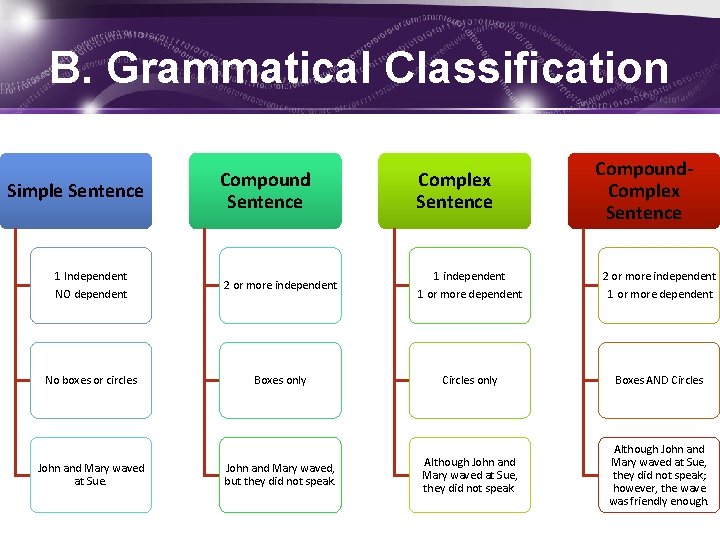 B. Grammatical Classification

Simple Sentence

1 Independent
NO dependent

No boxes or circles

John and Mary waved at Sue.

Compound Sentence

2 or more independent

Boxes only

John and Mary waved, but they did not speak.

Complex Sentence

1 independent
1 or more dependent

Circles only

Although John and Mary waved at Sue, they did not speak

Compound-Complex Sentence

2 or more independent
1 or more dependent

Boxes AND Circles

Although John and Mary waved at Sue, they did not speak; however, the wave was friendly enough.